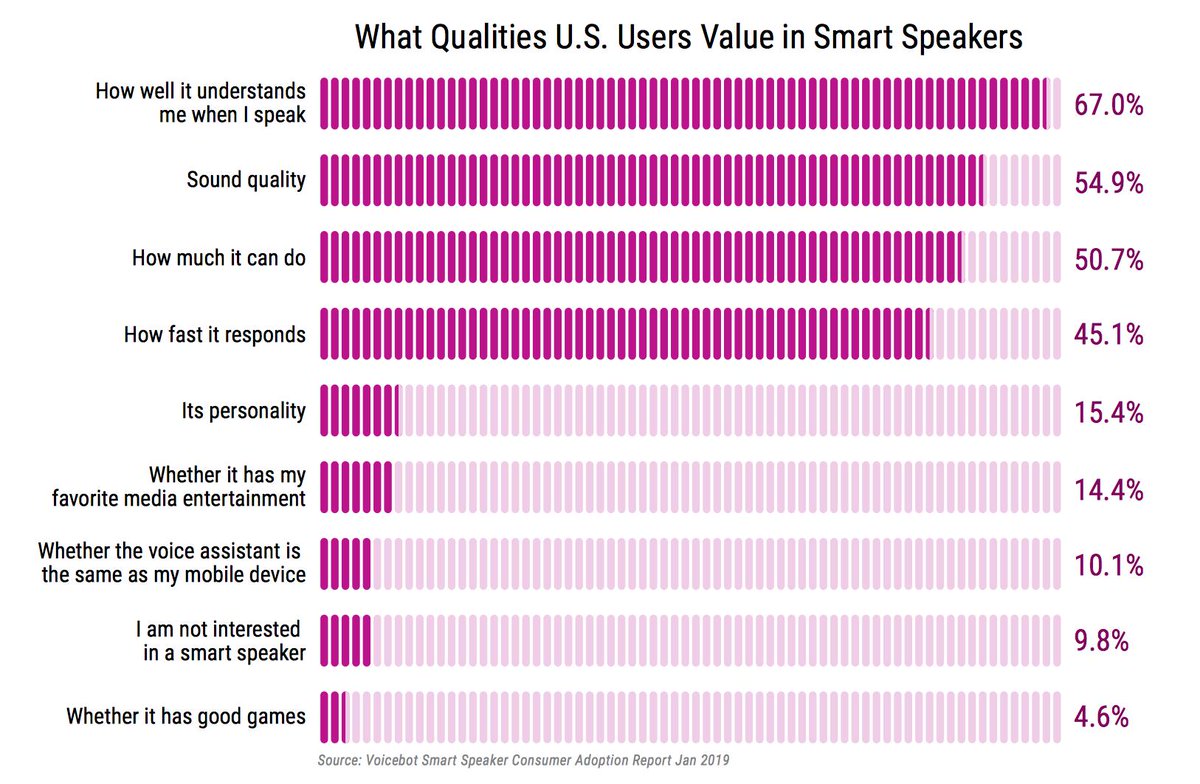 What Qualities U.S. Users Value in Smart Speakers

How well it understands me when I speak 67.0%

Sound quality 54.9%

How much it can do 50.7%

How fast it responds 45.1%

Its personality 15.4%

Whether it has my favorite media entertainment 14.4%

Whether the voice assistant is the same as my mobile device 10.1%

I am not interested in a smart speaker 9.8%

Whether it has good games 4.6%

Source: Voicebot Smart Speaker Consumer Adoption Report Jan 2019